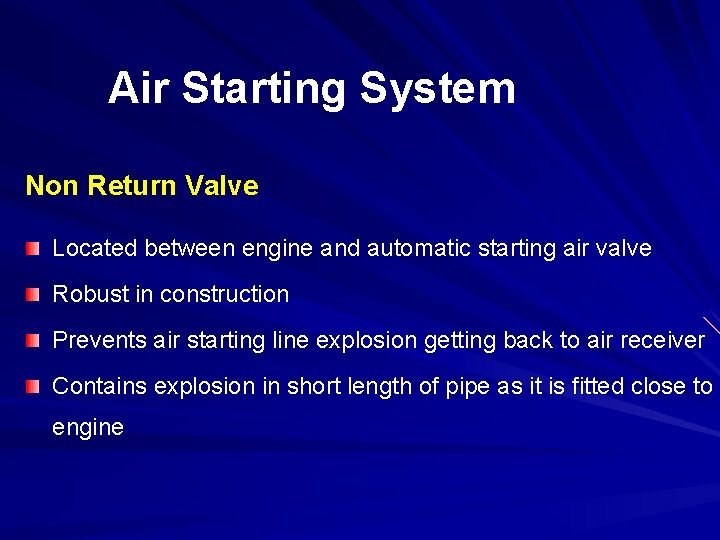 Air Starting System

Non Return Valve

Located between engine and automatic starting air valve

Robust in construction

Prevents air starting line explosion getting back to air receiver

Contains explosion in short length of pipe as it is fitted close to engine